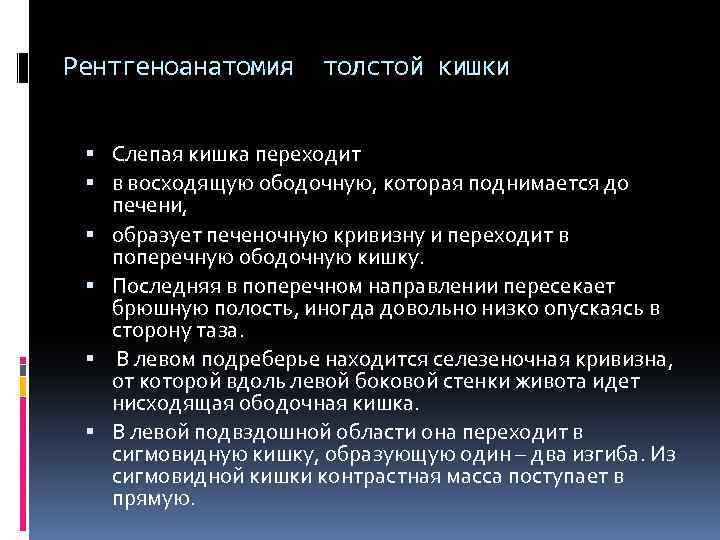 Рентгеноанатомия толстой кишки

▪ Слепая кишка переходит
▪ в восходящую ободочную, которая поднимается до печени,
▪ образует печеночную кривизну и переходит в поперечную ободочную кишку.
▪ Последняя в поперечном направлении пересекает брюшную полость, иногда довольно низко опускаясь в сторону таза.
▪ В левом подреберье находится селезеночная кривизна, от которой вдоль левой боковой стенки живота идет нисходящая ободочная кишка.
▪ В левой подвздошной области она переходит в сигмовидную кишку, образующую один – два изгиба. Из сигмовидной кишки контрастная масса поступает в прямую.